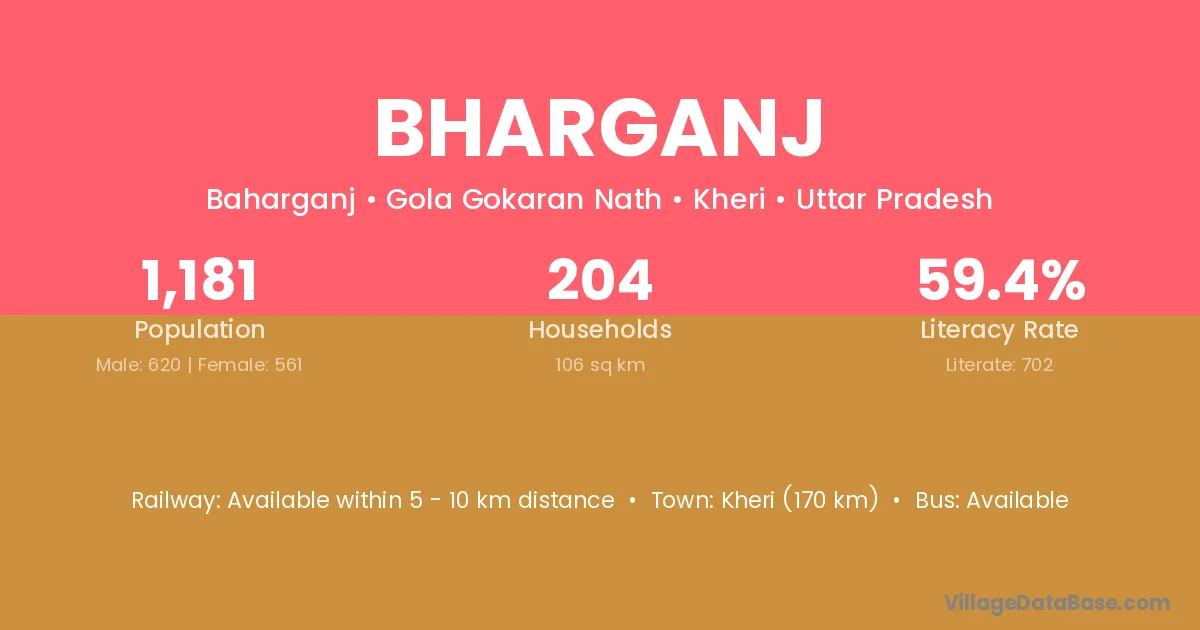 BHARGANJ

Baharganj • Gola Gokaran Nath • Kheri • Uttar Pradesh

1,181
Population
Male: 620 | Female: 561

204
Households
106 sq km

59.4%
Literacy Rate
Literate: 702

Railway: Available within 5 - 10 km distance • Town: Kheri (170 km) • Bus: Available

VillageDataBase.com